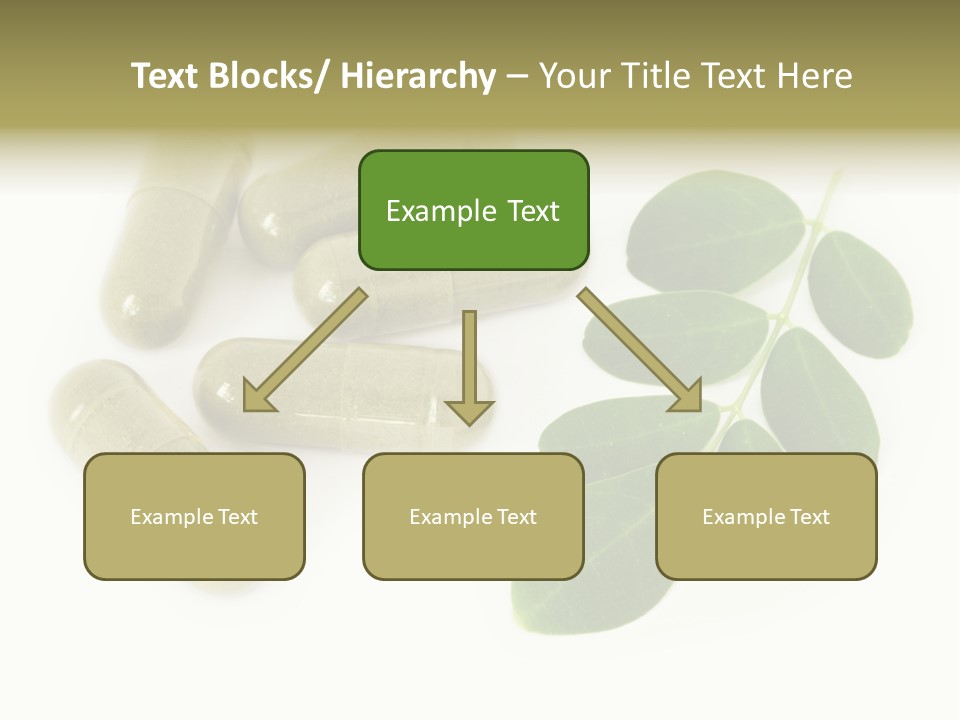 Text Blocks/ Hierarchy – Your Title Text Here

Example Text

Example Text

Example Text

Example Text